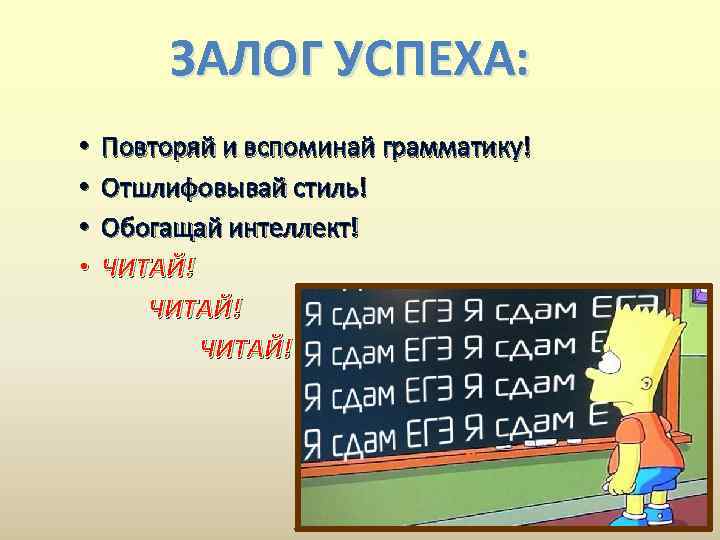 ЗАЛОГ УСПЕХА:

• Повторяй и вспоминай грамматику!
• Отшлифовывай стиль!
• Обогащай интеллект!
• ЧИТАЙ!
ЧИТАЙ!
ЧИТАЙ!

Я сдам ЕГЭ Я сдам ЕГЭ
Я сдам ЕГЭ Я сдам Е
Я сдам ЕГЭ Я сдам
Я сдам ЕГЭ Я сдам Е